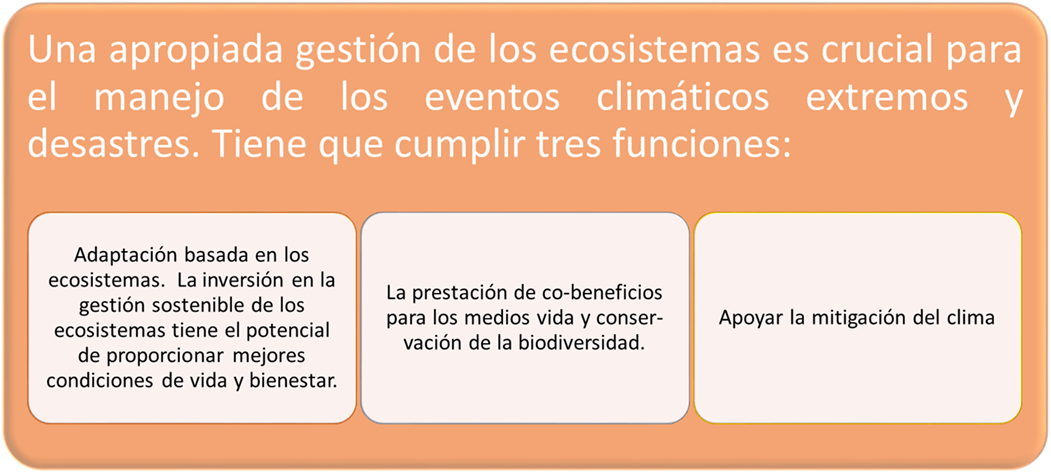 Una apropiada gestión de los ecosistemas es crucial para el manejo de los eventos climáticos extremos y desastres. Tiene que cumplir tres funciones:

Adaptación basada en los ecosistemas. La inversión en la gestión sostenible de los ecosistemas tiene el potencial de proporcionar mejores condiciones de vida y bienestar.

La prestación de co-beneficios para los medios vida y conservación de la biodiversidad.

Apoyar la mitigación del clima